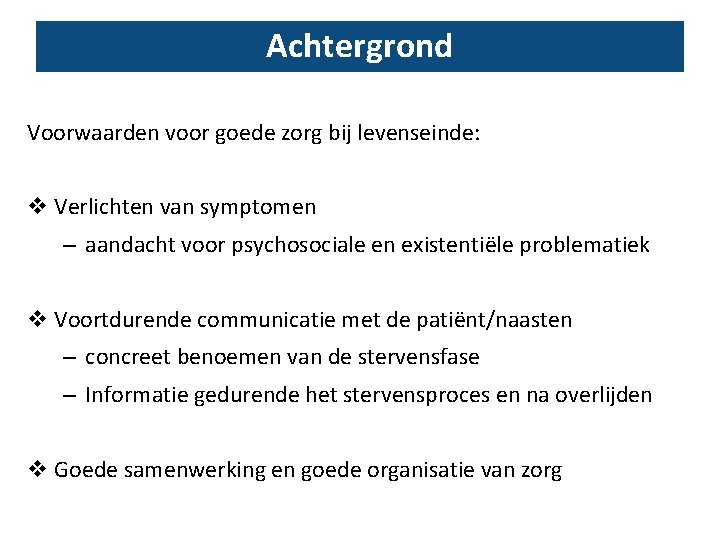 Achtergrond

Voorwaarden voor goede zorg bij levenseinde:

❖ Verlichten van symptomen
– aandacht voor psychosociale en existentiële problematiek

❖ Voortdurende communicatie met de patiënt/naasten
– concreet benoemen van de stervensfase
– Informatie gedurende het stervensproces en na overlijden

❖ Goede samenwerking en goede organisatie van zorg